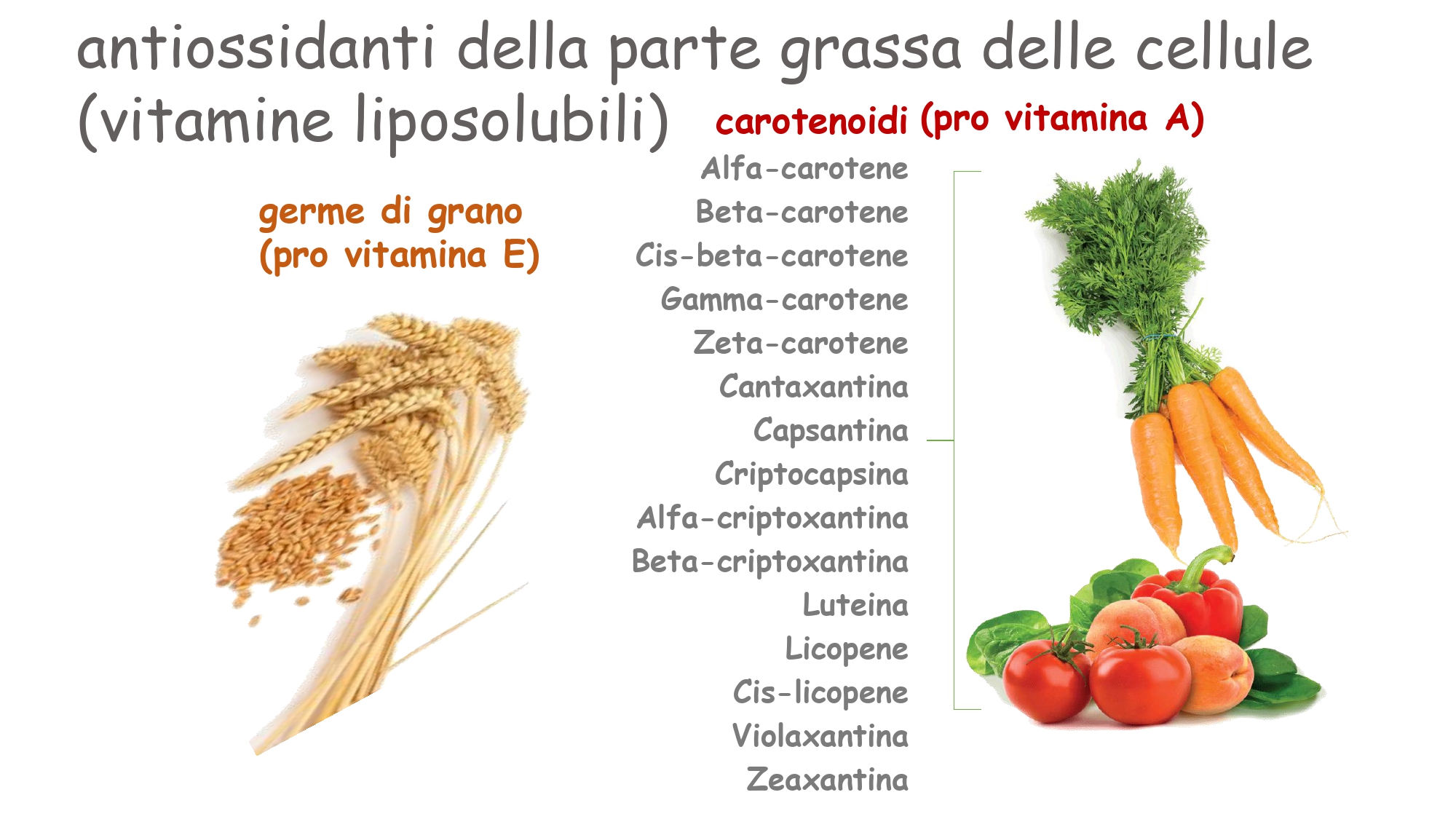 antiossidanti della parte grassa delle cellule (vitamine liposolubili)

carotenoidi (pro vitamina A)

germe di grano
(pro vitamina E)

Alfa-carotene
Beta-carotene
Cis-beta-carotene
Gamma-carotene
Zeta-carotene
Cantaxantina
Capsantina
Criptocapsina
Alfa-criptoxantina
Beta-criptoxantina
Luteina
Licopene
Cis-licopene
Violaxantina
Zeaxantina